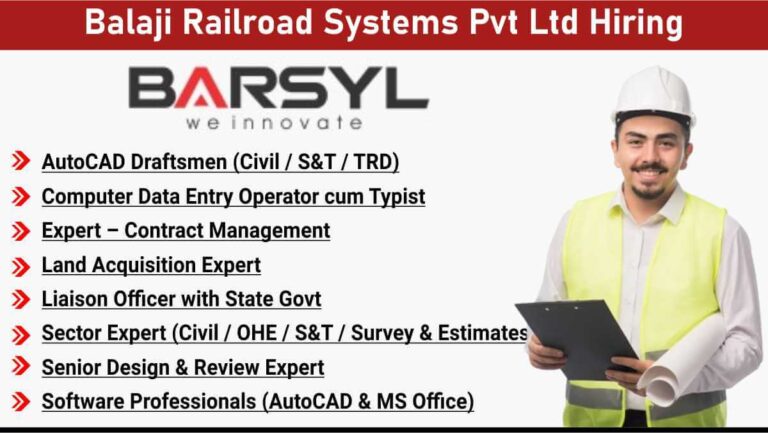 Balaji Railroad Systems Pvt Ltd Hiring

BARSYL
we innovate

AutoCAD Draftsmen (Civil / S&T / TRD)

Computer Data Entry Operator cum Typist

Expert – Contract Management

Land Acquisition Expert

Liaison Officer with State Govt

Sector Expert (Civil / OHE / S&T / Survey & Estimates

Senior Design & Review Expert

Software Professionals (AutoCAD & MS Office)